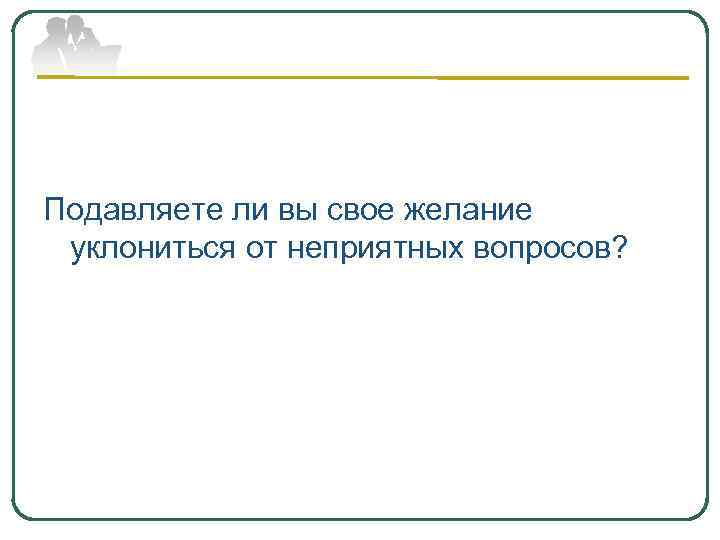 Подавляете ли вы свое желание уклониться от неприятных вопросов?